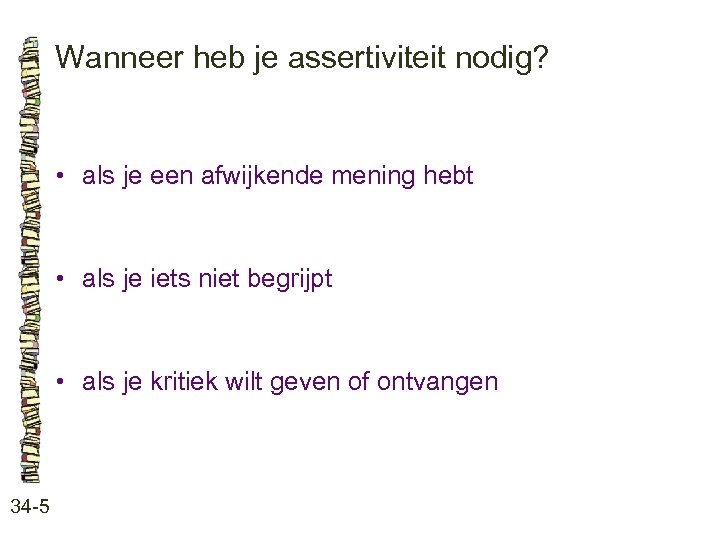 Wanneer heb je assertiviteit nodig?

• als je een afwijkende mening hebt

• als je iets niet begrijpt

• als je kritiek wilt geven of ontvangen

34-5